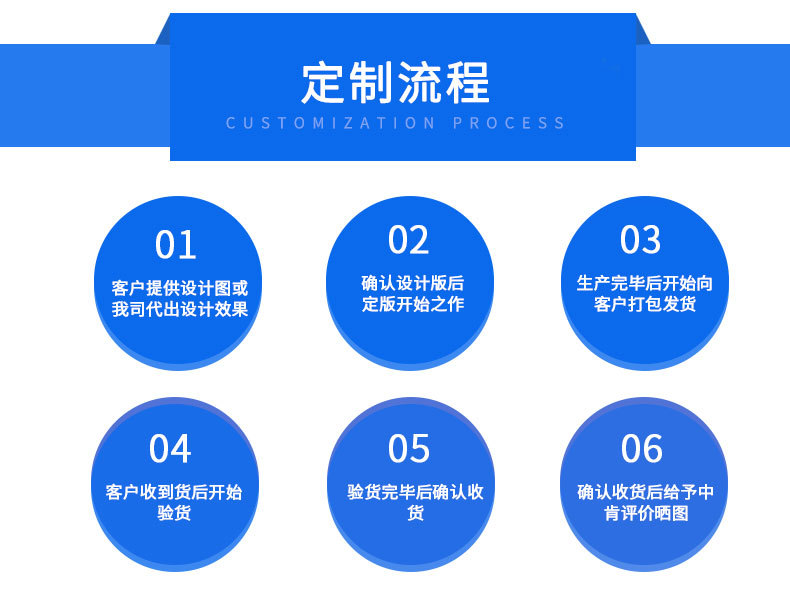 定制流程
CUSTOMIZATION PROCESS

01
客户提供设计图或我司代出设计效果

02
确认设计版后定版开始之作

03
生产完毕后开始向客户打包发货

04
客户收到货后开始验货

05
验货完毕后确认收货

06
确认收货后给予中肯评价晒图